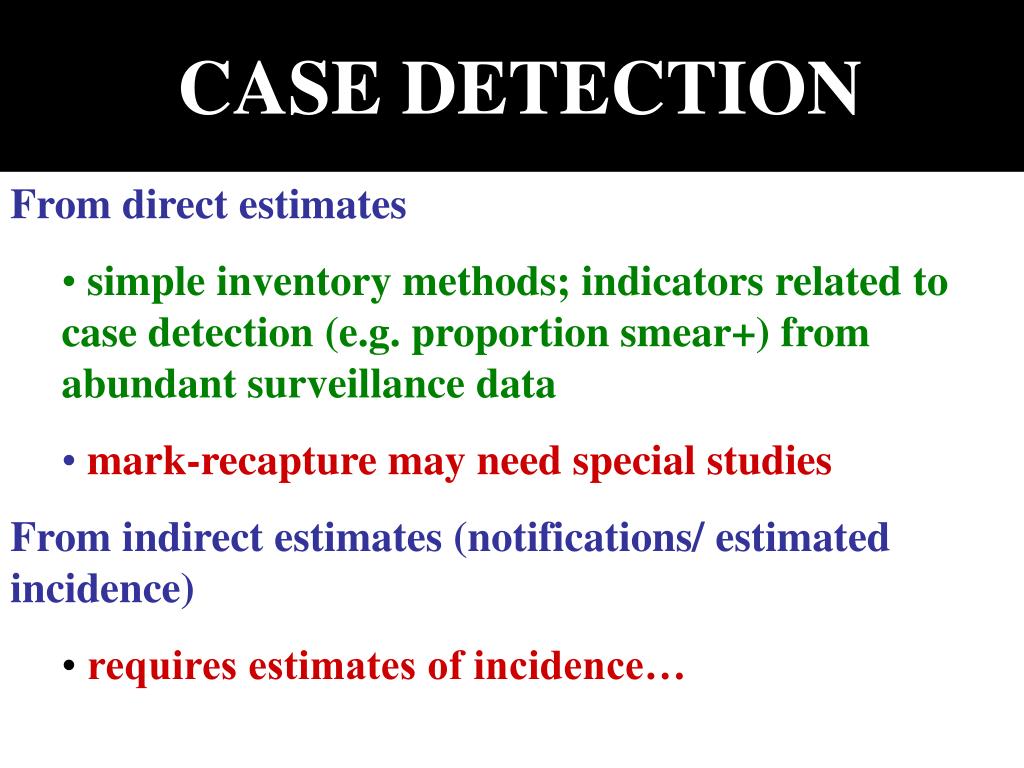 CASE DETECTION

From direct estimates

• simple inventory methods; indicators related to case detection (e.g. proportion smear+) from abundant surveillance data

• mark-recapture may need special studies

From indirect estimates (notifications/ estimated incidence)

• requires estimates of incidence…